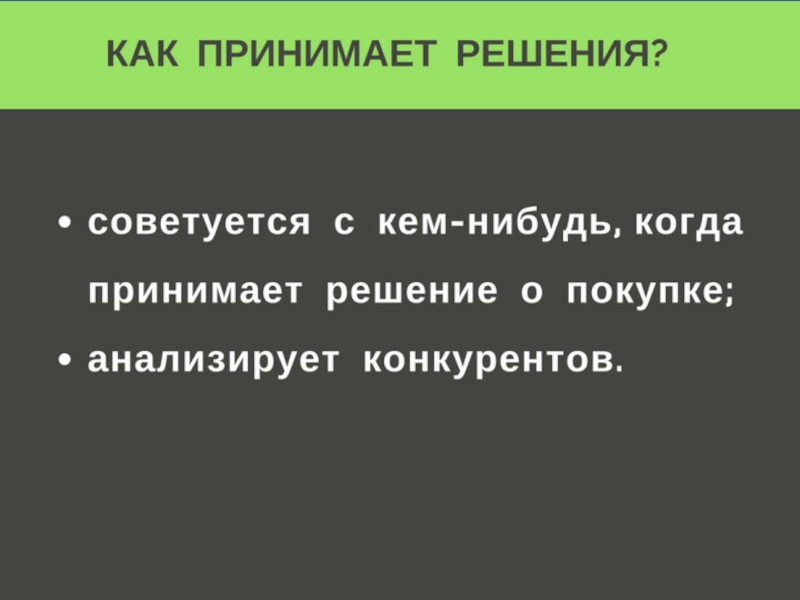 КАК ПРИНИМАЕТ РЕШЕНИЯ?

• советуется с кем-нибудь, когда принимает решение о покупке;

• анализирует конкурентов.